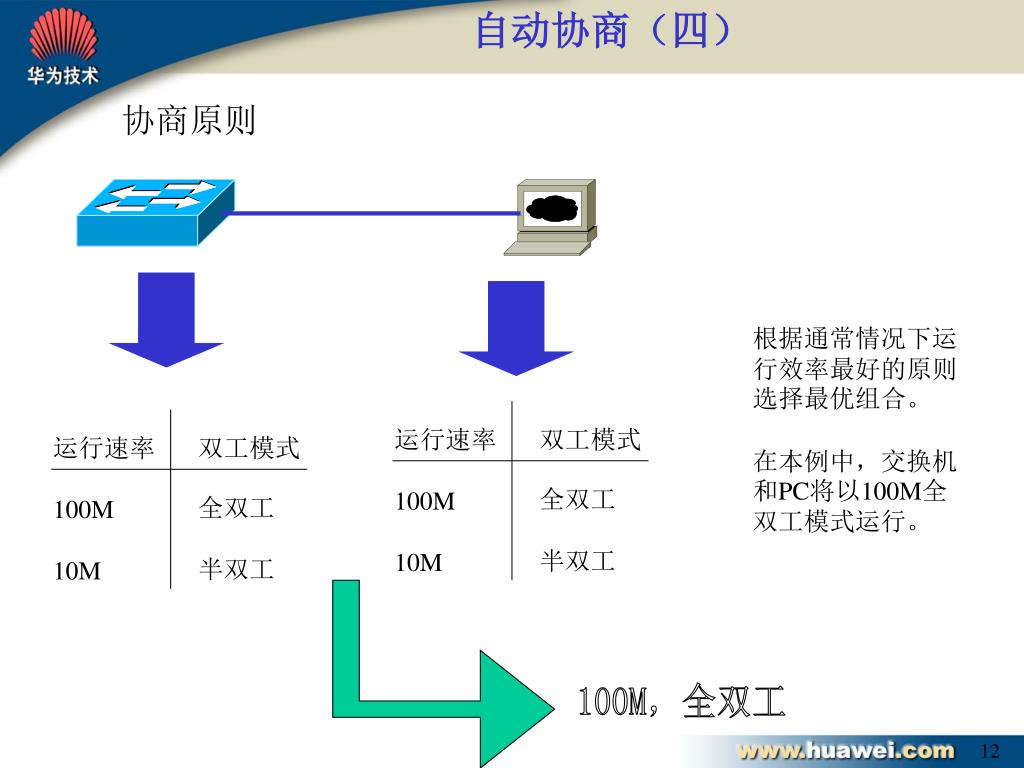 华为技术

自动协商（四）

协商原则

| 运行速率 | 双工模式 |
|---|---|
| 100M | 全双工 |
| 10M | 半双工 |

| 运行速率 | 双工模式 |
|---|---|
| 100M | 全双工 |
| 10M | 半双工 |

根据通常情况下运行效率最好的原则选择最优组合。

在本例中，交换机和PC将以100M全双工模式运行。

100M，全双工

www.huawei.com

12